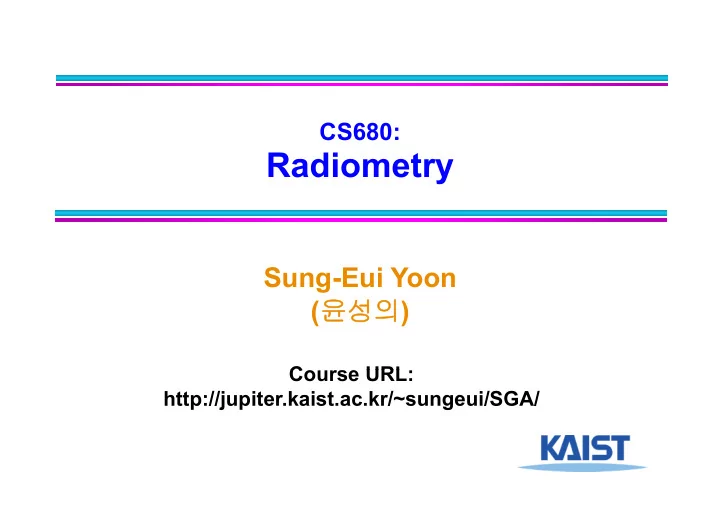 CS680:
Radiometry

Sung-Eui Yoon
(윤성의)

Course URL:
http://jupiter.kaist.ac.kr/~sungeui/SGA/

KAIST